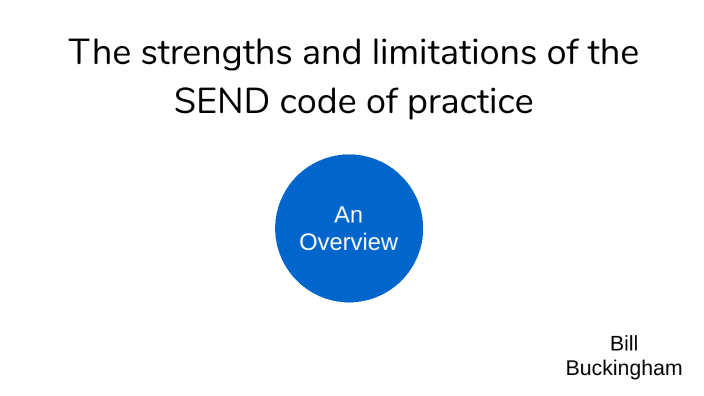 The strengths and limitations of the SEND code of practice

An Overview

Bill Buckingham